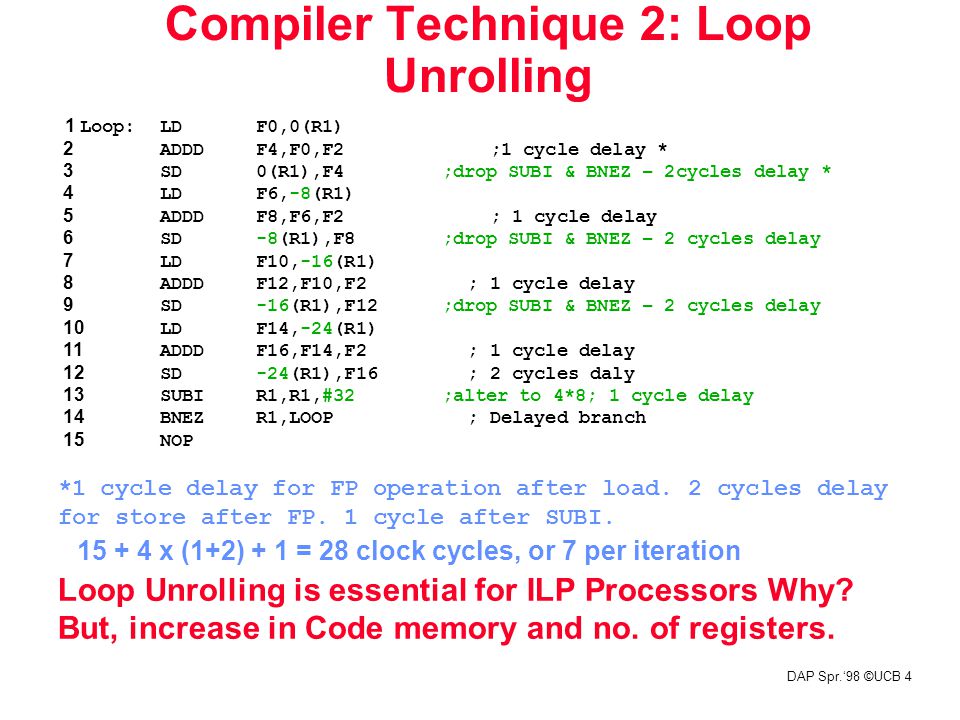 Compiler Technique 2: Loop Unrolling

1 Loop: LD F0,0(R1)
2 ADDD F4,F0,F2 ;1 cycle delay *
3 SD 0(R1),F4 ;drop SUBI & BNEZ – 2cycles delay *
4 LD F6,-8(R1)
5 ADDD F8,F6,F2 ; 1 cycle delay
6 SD -8(R1),F8 ;drop SUBI & BNEZ – 2 cycles delay
7 LD F10,-16(R1)
8 ADDD F12,F10,F2 ; 1 cycle delay
9 SD -16(R1),F12 ;drop SUBI & BNEZ – 2 cycles delay
10 LD F14,-24(R1)
11 ADDD F16,F14,F2 ; 1 cycle delay
12 SD -24(R1),F16 ; 2 cycles daly
13 SUBI R1,R1,#32 ;alter to 4*8; 1 cycle delay
14 BNEZ R1,LOOP ; Delayed branch
15 NOP

*1 cycle delay for FP operation after load. 2 cycles delay for store after FP. 1 cycle after SUBI.

15 + 4 x (1+2) + 1 = 28 clock cycles, or 7 per iteration

Loop Unrolling is essential for ILP Processors Why?
But, increase in Code memory and no. of registers.

DAP Spr.'98 ©UCB 4